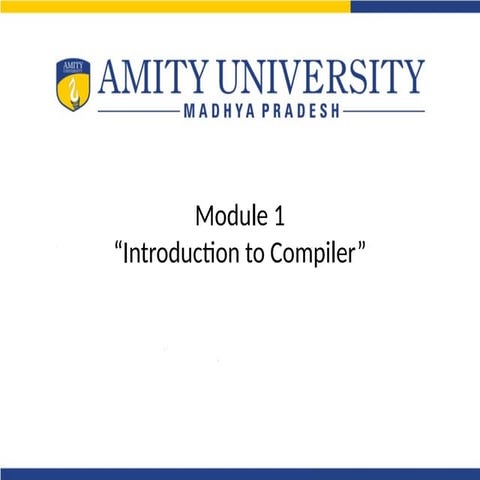 AMITY UNIVERSITY

AMITY UNIVERSITY
MADHYA PRADESH

Module 1
“Introduction to Compiler”